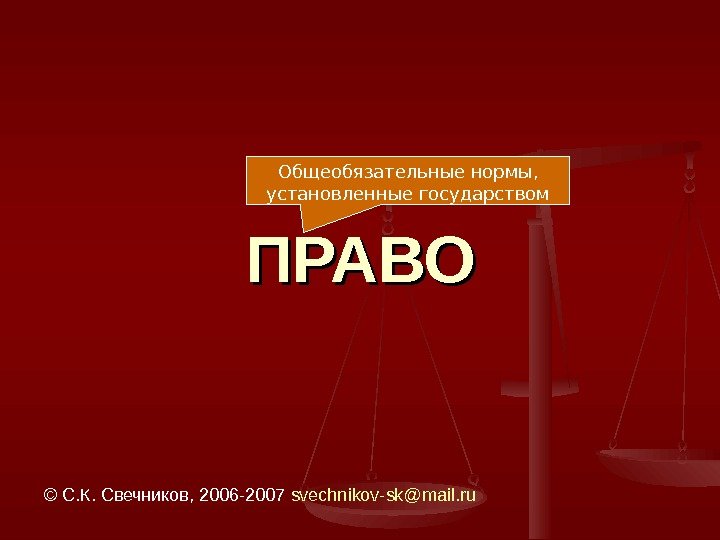 Общеобязательные нормы, установленные государством

ПРАВО

© С.К. Свечников, 2006-2007 svechnikov-sk@mail.ru